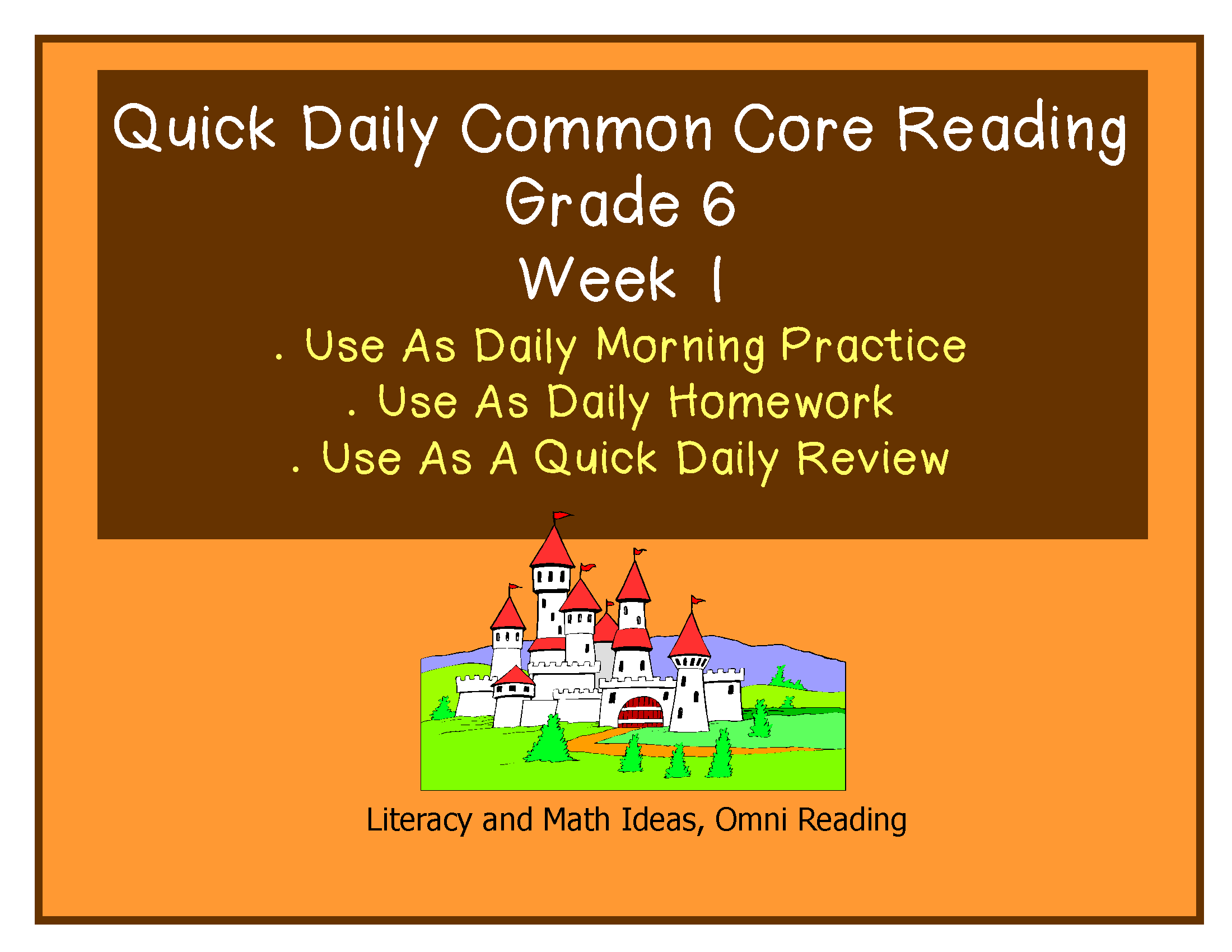 Quick Daily Common Core Reading
Grade 6
Week 1

. Use As Daily Morning Practice
. Use As Daily Homework
. Use As A Quick Daily Review

Literacy and Math Ideas, Omni Reading